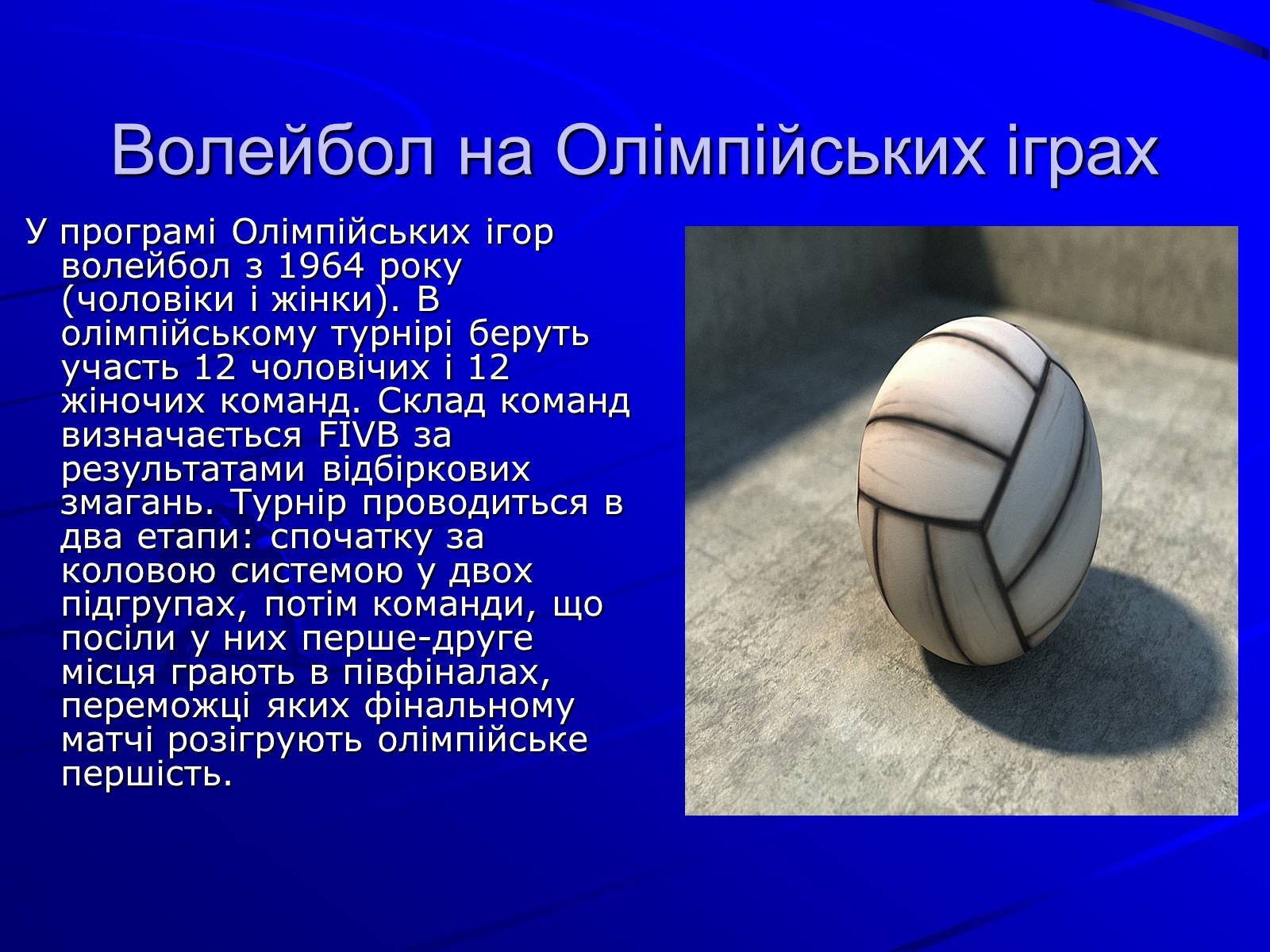 Волейбол на Олімпійських іграх

У програмі Олімпійських ігор волейбол з 1964 року (чоловіки і жінки). В олімпійському турнірі беруть участь 12 чоловічих і 12 жіночих команд. Склад команд визначається FIVB за результатами відбіркових змагань. Турнір проводиться в два етапи: спочатку за коловою системою у двох підгрупах, потім команди, що посіли у них перше-друге місця грають в півфіналах, переможці яких фінальному матчі розігрують олімпійське першість.